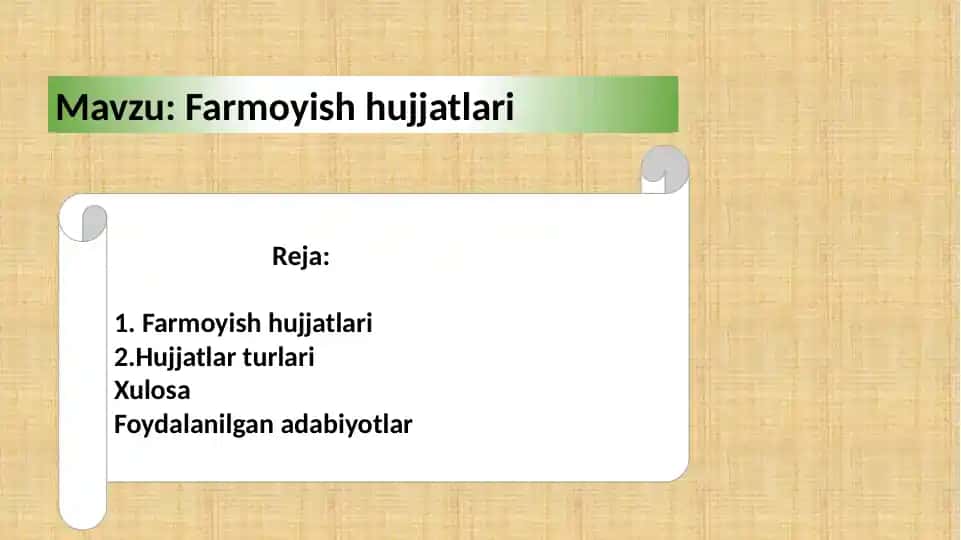 Mavzu: Farmoyish hujjatlari

Reja:

1. Farmoyish hujjatlari
2.Hujjatlar turlari
Xulosa
Foydalanilgan adabiyotlar